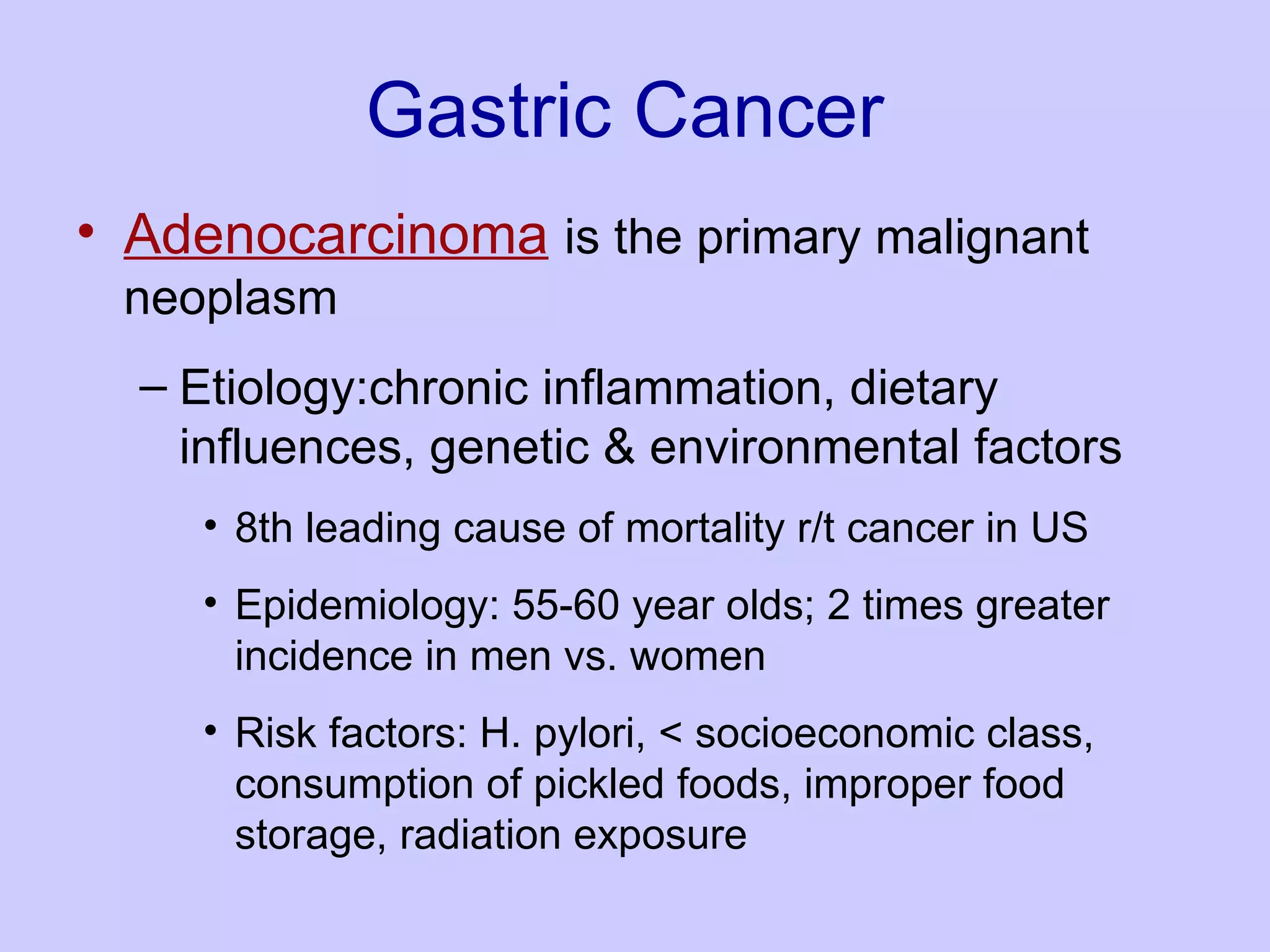 Gastric Cancer

• Adenocarcinoma is the primary malignant neoplasm

– Etiology:chronic inflammation, dietary influences, genetic & environmental factors

• 8th leading cause of mortality r/t cancer in US

• Epidemiology: 55-60 year olds; 2 times greater incidence in men vs. women

• Risk factors: H. pylori, < socioeconomic class, consumption of pickled foods, improper food storage, radiation exposure